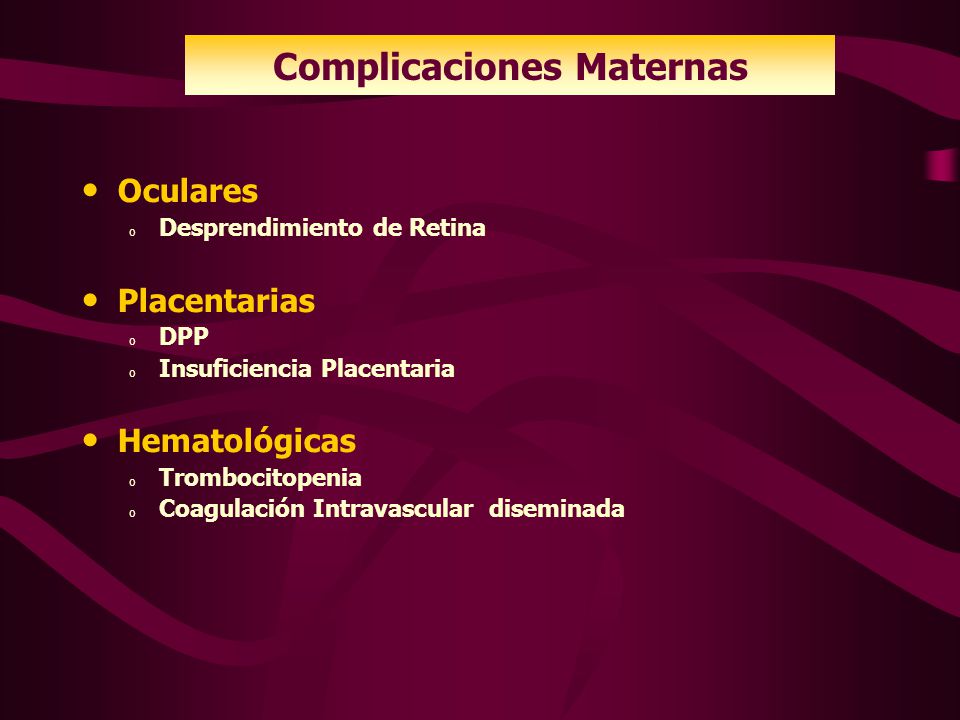 Complicaciones Maternas

• Oculares
  o Desprendimiento de Retina

• Placentarias
  o DPP
  o Insuficiencia Placentaria

• Hematológicas
  o Trombocitopenia
  o Coagulación Intravascular diseminada